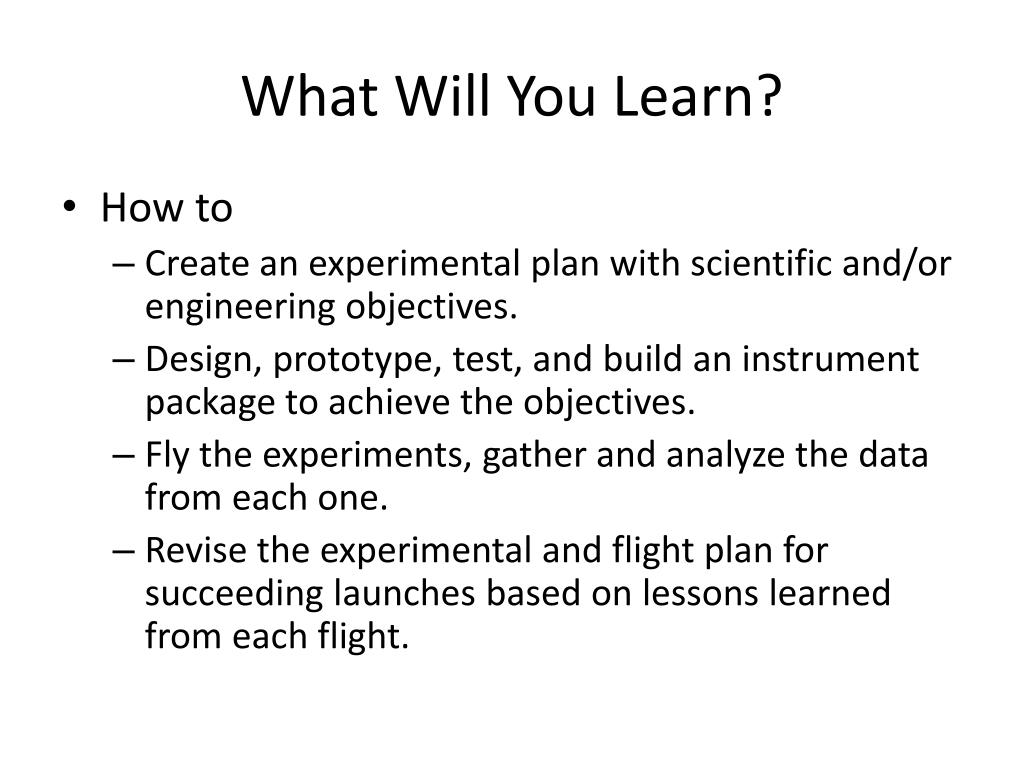 What Will You Learn?

• How to
– Create an experimental plan with scientific and/or engineering objectives.
– Design, prototype, test, and build an instrument package to achieve the objectives.
– Fly the experiments, gather and analyze the data from each one.
– Revise the experimental and flight plan for succeeding launches based on lessons learned from each flight.